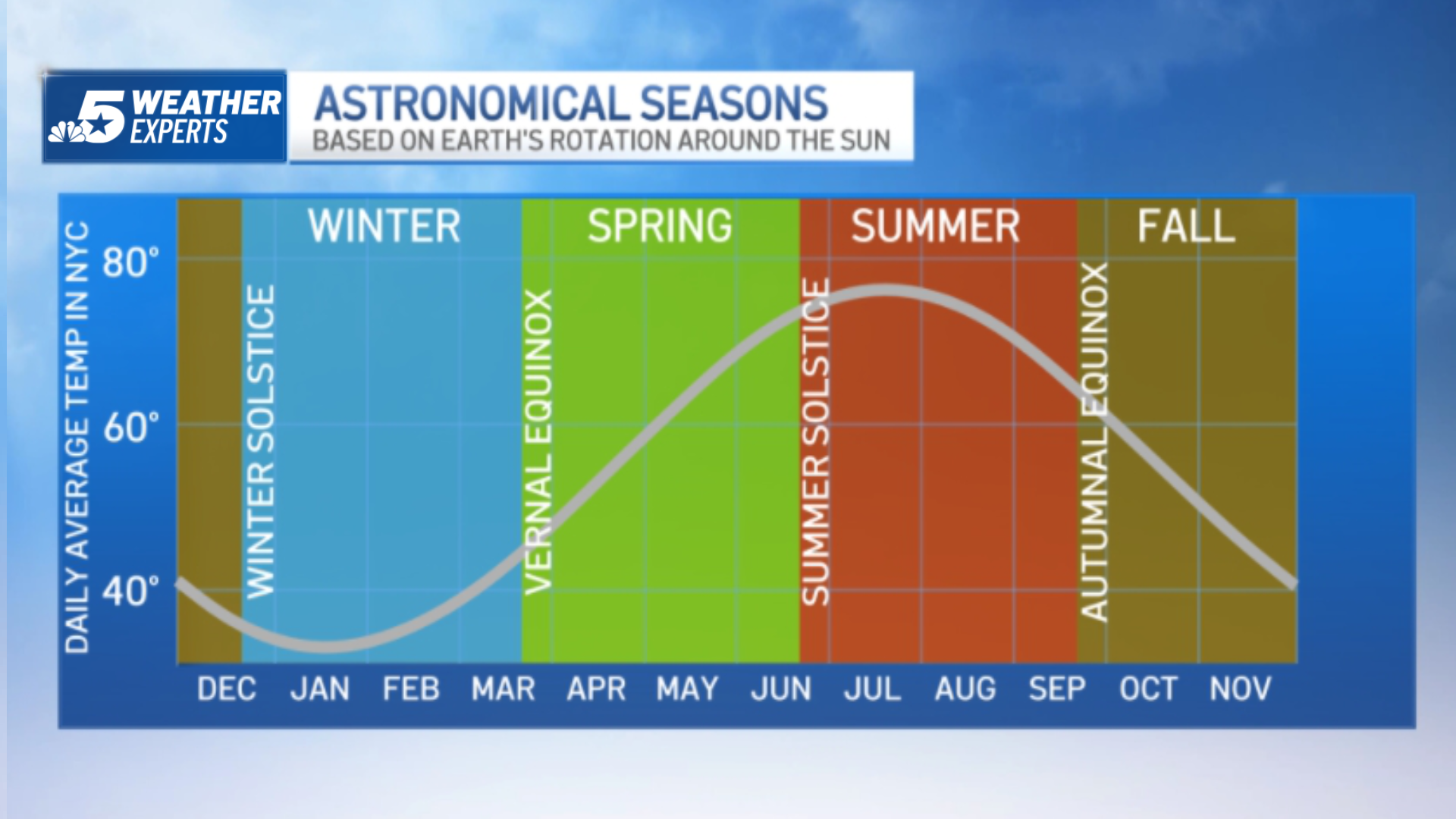 5 WEATHER EXPERTS

ASTRONOMICAL SEASONS
BASED ON EARTH'S ROTATION AROUND THE SUN

DAILY AVERAGE TEMP IN NYC

80°
60°
40°

WINTER
SPRING
SUMMER
FALL

WINTER SOLSTICE
VERNAL EQUINOX
SUMMER SOLSTICE
AUTUMNAL EQUINOX

DEC JAN FEB MAR APR MAY JUN JUL AUG SEP OCT NOV